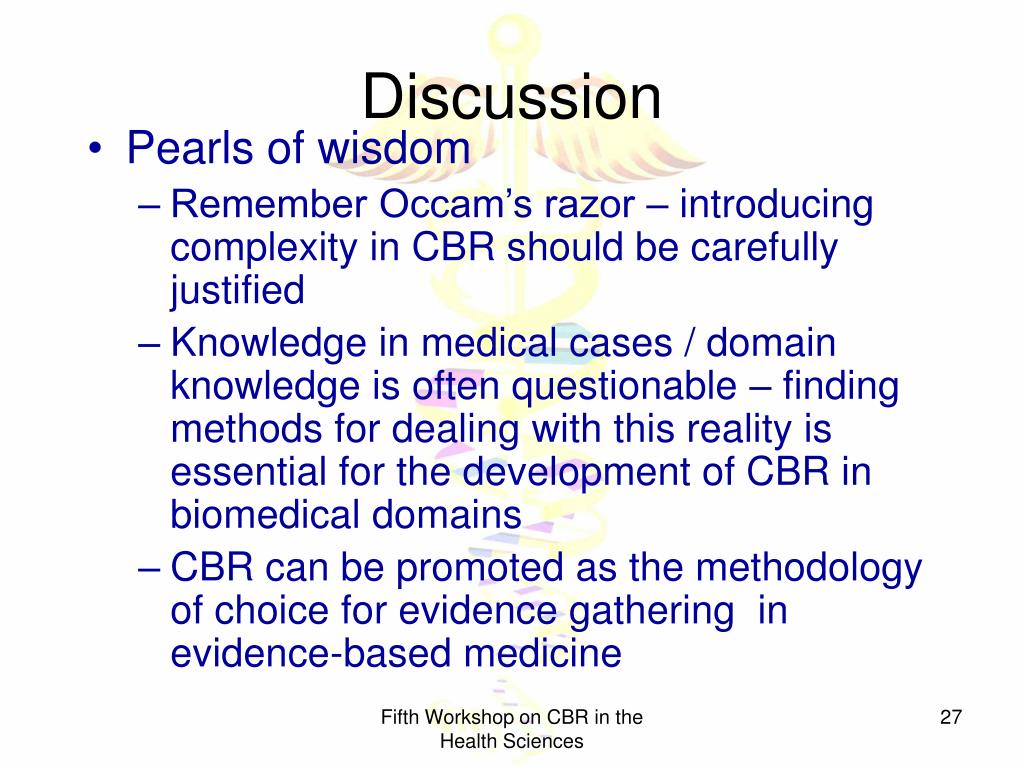 Discussion

• Pearls of wisdom
– Remember Occam’s razor – introducing complexity in CBR should be carefully justified
– Knowledge in medical cases / domain knowledge is often questionable – finding methods for dealing with this reality is essential for the development of CBR in biomedical domains
– CBR can be promoted as the methodology of choice for evidence gathering in evidence-based medicine

Fifth Workshop on CBR in the Health Sciences

27